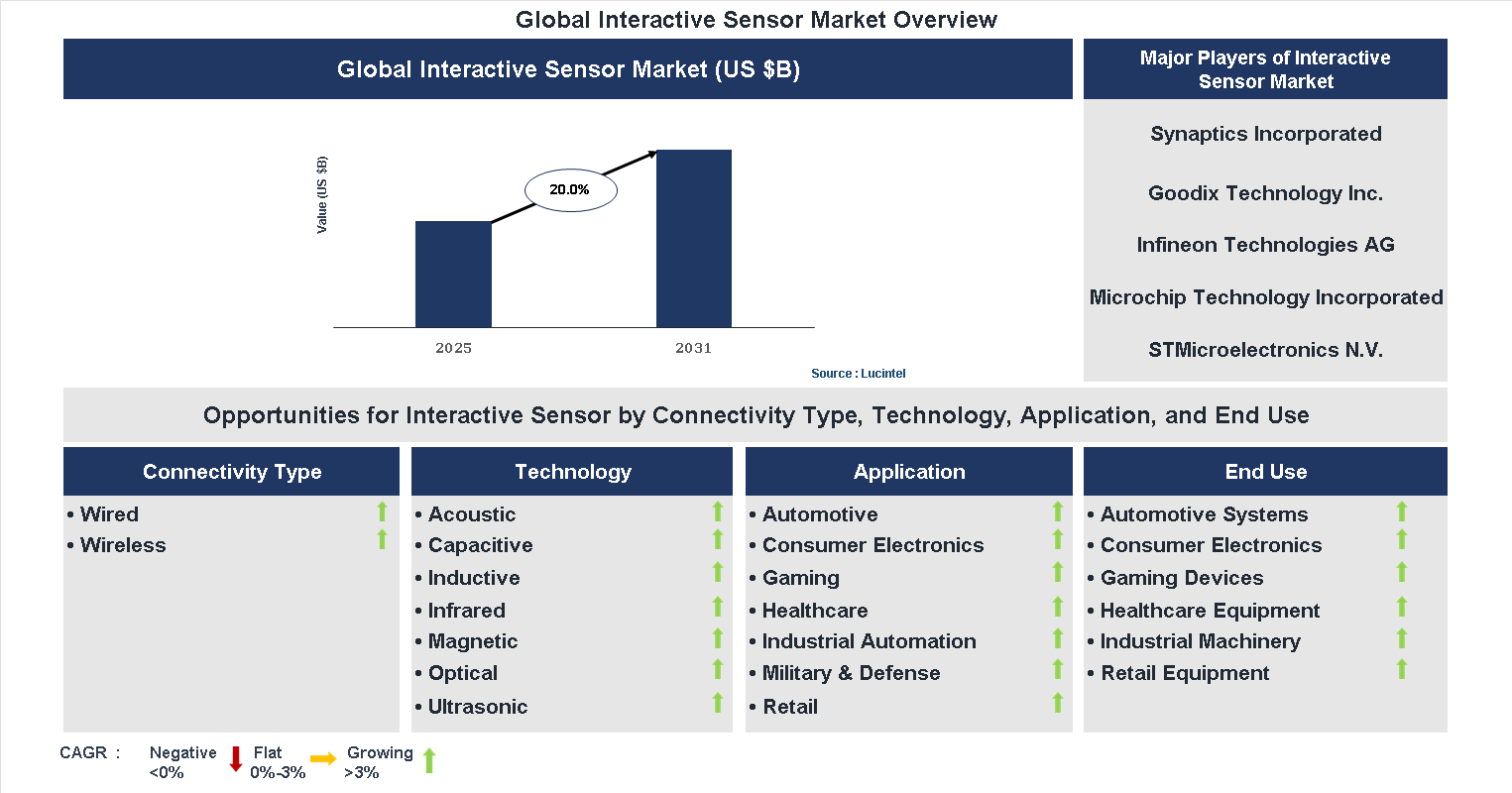 Global Interactive Sensor Market Overview

Global Interactive Sensor Market (US $B)

Value (US $B)

20.0%

2025

2031

Source : Lucintel

Major Players of Interactive Sensor Market

Synaptics Incorporated

Goodix Technology Inc.

Infineon Technologies AG

Microchip Technology Incorporated

STMicroelectronics N.V.

Opportunities for Interactive Sensor by Connectivity Type, Technology, Application, and End Use

Connectivity Type

• Wired
• Wireless

Technology

• Acoustic
• Capacitive
• Inductive
• Infrared
• Magnetic
• Optical
• Ultrasonic

Application

• Automotive
• Consumer Electronics
• Gaming
• Healthcare
• Industrial Automation
• Military & Defense
• Retail

End Use

• Automotive Systems
• Consumer Electronics
• Gaming Devices
• Healthcare Equipment
• Industrial Machinery
• Retail Equipment

CAGR : Negative <0% Flat 0%-3% Growing >3%